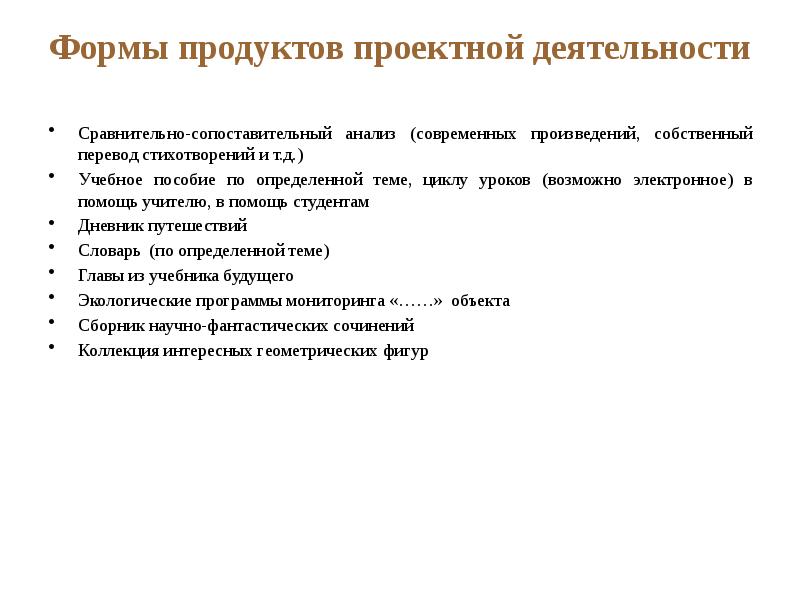 Формы продуктов проектной деятельности

• Сравнительно-сопоставительный анализ (современных произведений, собственный перевод стихотворений и т.д.)
• Учебное пособие по определенной теме, циклу уроков (возможно электронное) в помощь учителю, в помощь студентам
• Дневник путешествий
• Словарь (по определенной теме)
• Главы из учебника будущего
• Экологические программы мониторинга «……» объекта
• Сборник научно-фантастических сочинений
• Коллекция интересных геометрических фигур